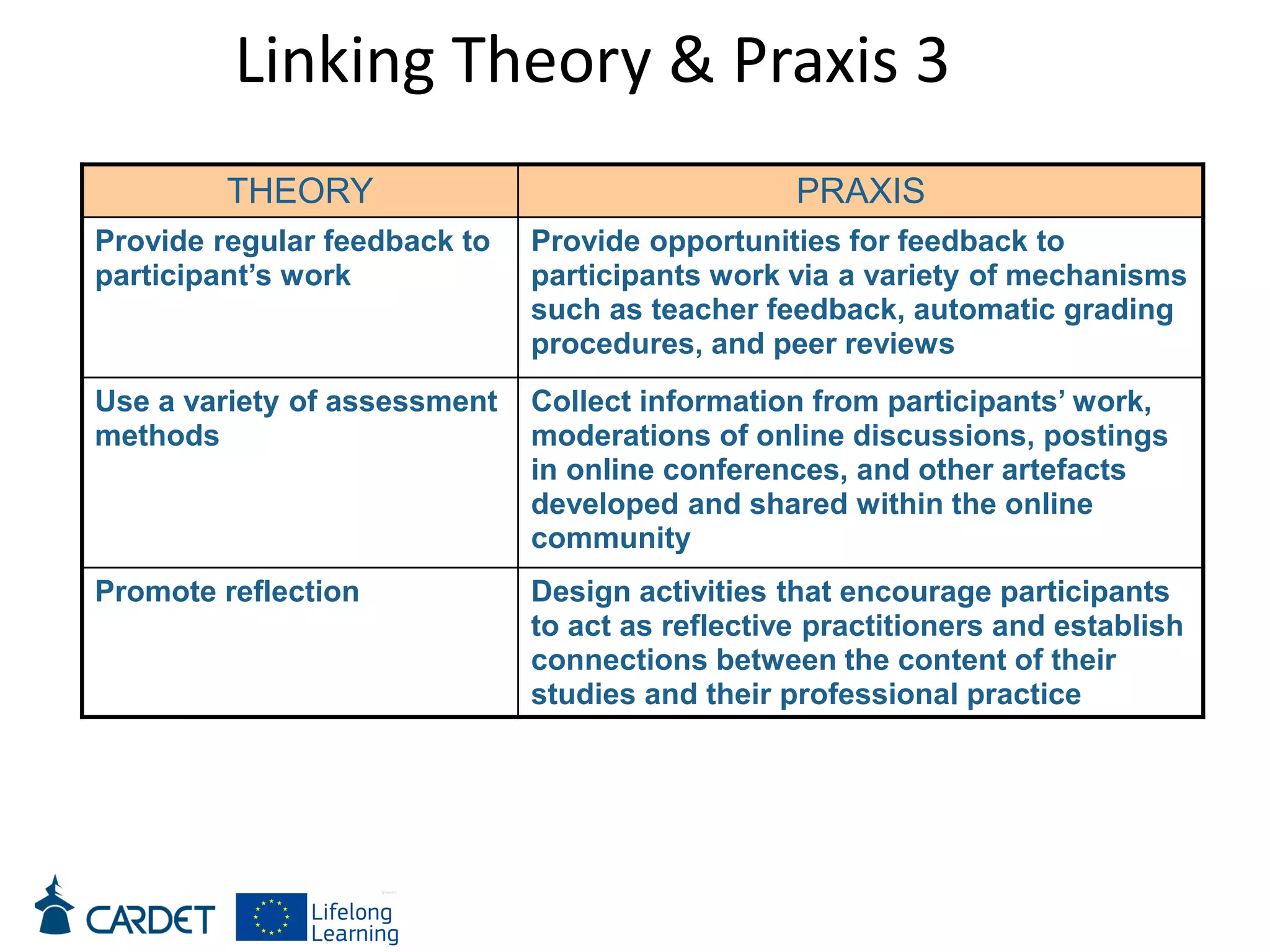 Linking Theory & Praxis 3

| THEORY | PRAXIS |
|---|---|
| Provide regular feedback to participant’s work | Provide opportunities for feedback to participants work via a variety of mechanisms such as teacher feedback, automatic grading procedures, and peer reviews |
| Use a variety of assessment methods | Collect information from participants’ work, moderations of online discussions, postings in online conferences, and other artefacts developed and shared within the online community |
| Promote reflection | Design activities that encourage participants to act as reflective practitioners and establish connections between the content of their studies and their professional practice |

CARDET

Lifelong Learning